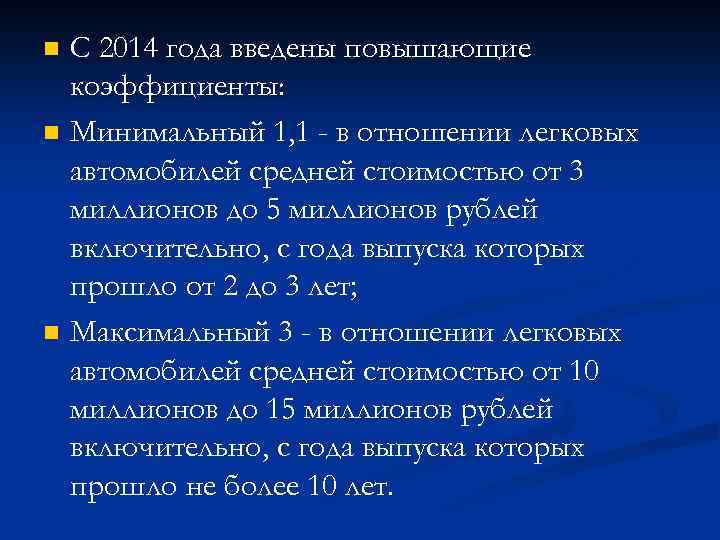 С 2014 года введены повышающие коэффициенты:

Минимальный 1,1 - в отношении легковых автомобилей средней стоимостью от 3 миллионов до 5 миллионов рублей включительно, с года выпуска которых прошло от 2 до 3 лет;

Максимальный 3 - в отношении легковых автомобилей средней стоимостью от 10 миллионов до 15 миллионов рублей включительно, с года выпуска которых прошло не более 10 лет.